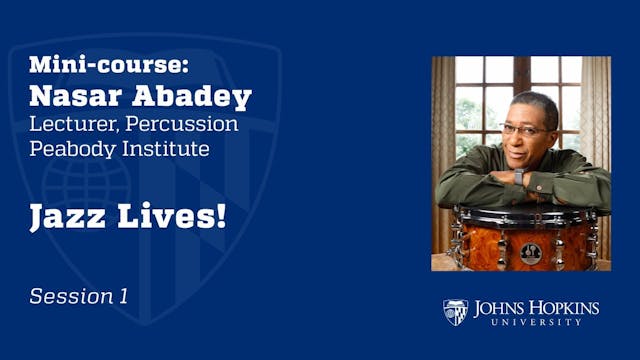 Mini-course:
Nasar Abadey
Lecturer, Percussion
Peabody Institute

Jazz Lives!

Session 1

JOHNS HOPKINS
UNIVERSITY